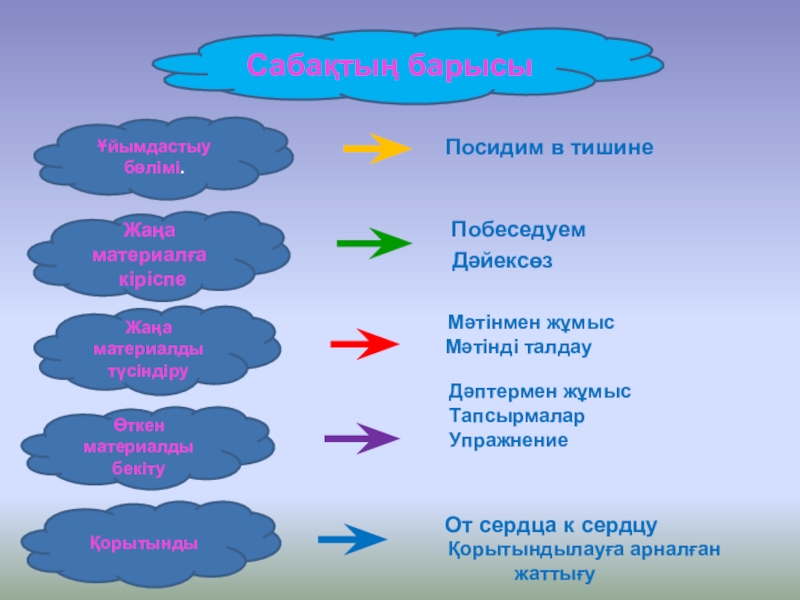 Сабақтың барысы

Ұйымдастыу бөлімі.

Посидим в тишине

Жаңа материалға кіріспе

Побеседуем
Дәйексөз

Жаңа материалды түсіндіру

Мәтінмен жұмыс
Мәтінді талдау

Өткен материалды бекіту

Дәптермен жұмыс
Тапсырмалар
Упражнение

Қорытынды

От сердца к сердцу
Қорытындылауға арналған жаттығу